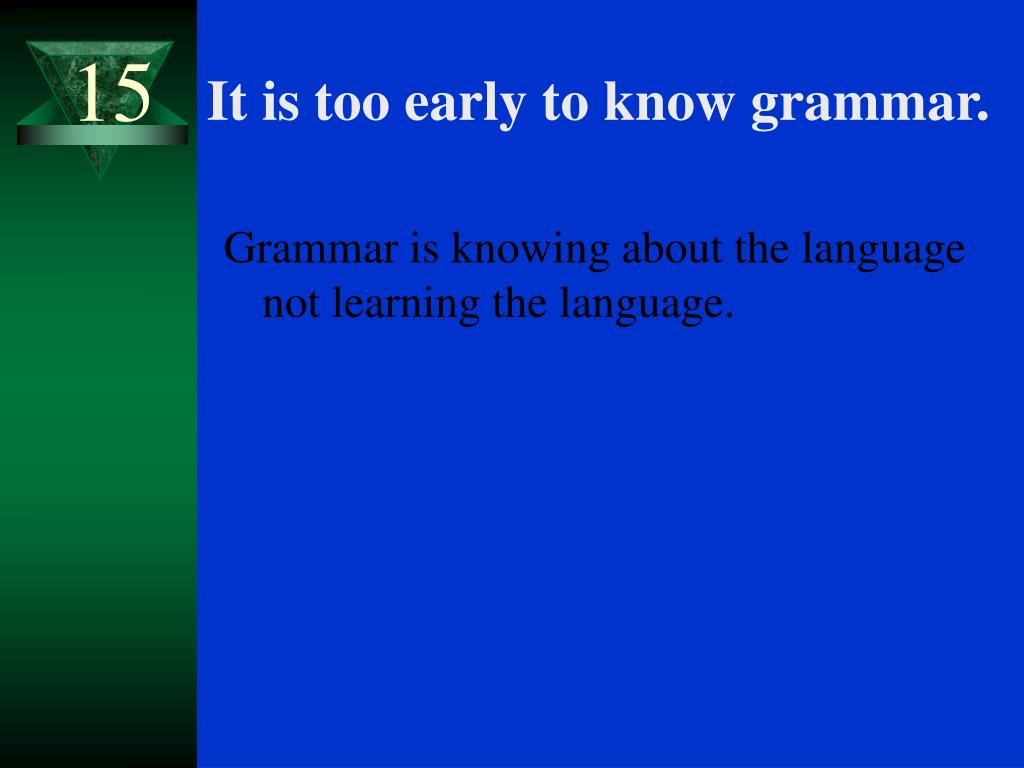 15

It is too early to know grammar.

Grammar is knowing about the language not learning the language.